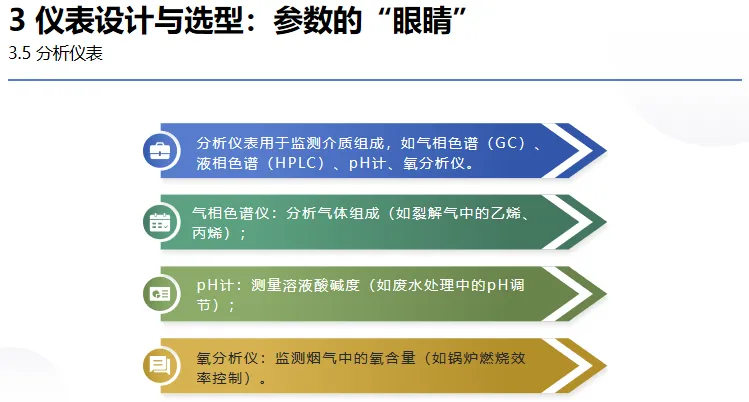 3 仪表设计与选型：参数的“眼睛”
3.5 分析仪表

分析仪表用于监测介质组成，如气相色谱（GC）、液相色谱（HPLC）、pH计、氧分析仪。

气相色谱仪：分析气体组成（如裂解气中的乙烯、丙烯）；

pH计：测量溶液酸碱度（如废水处理中的pH调节）；

氧分析仪：监测烟气中的氧含量（如锅炉燃烧效率控制）。